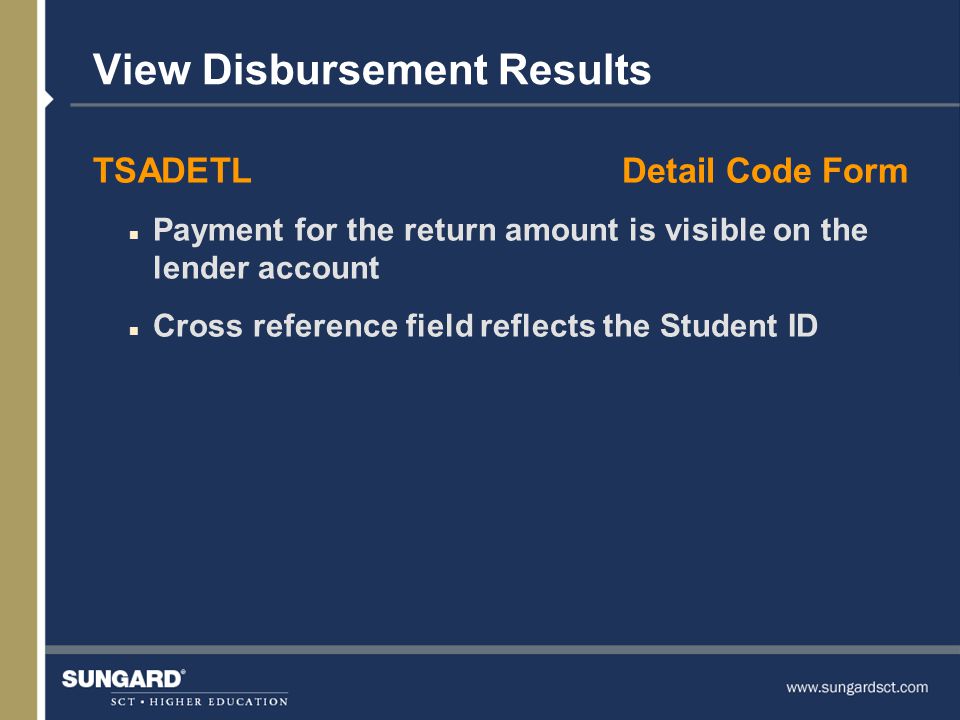 View Disbursement Results

TSADETL Detail Code Form

- Payment for the return amount is visible on the lender account
- Cross reference field reflects the Student ID

SUNGARD®
SCT • HIGHER EDUCATION

www.sungardsct.com